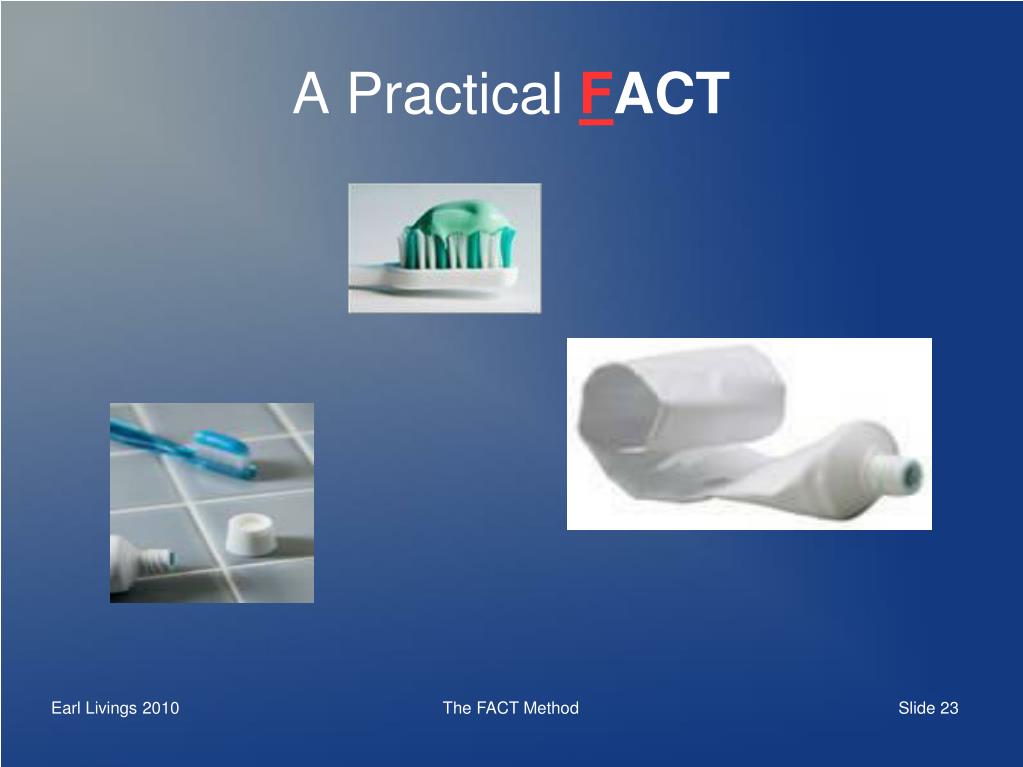 A Practical FACT

Earl Livings 2010

The FACT Method

Slide 23